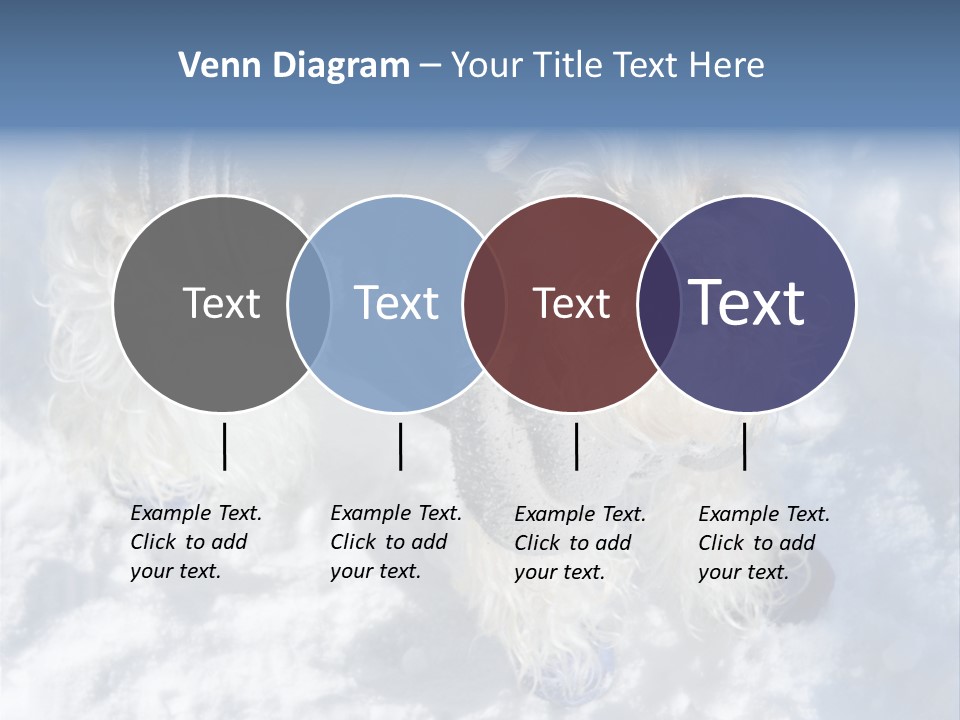 Venn Diagram – Your Title Text Here

Text

Text

Text

Text

Example Text. Click to add your text.

Example Text. Click to add your text.

Example Text. Click to add your text.

Example Text. Click to add your text.